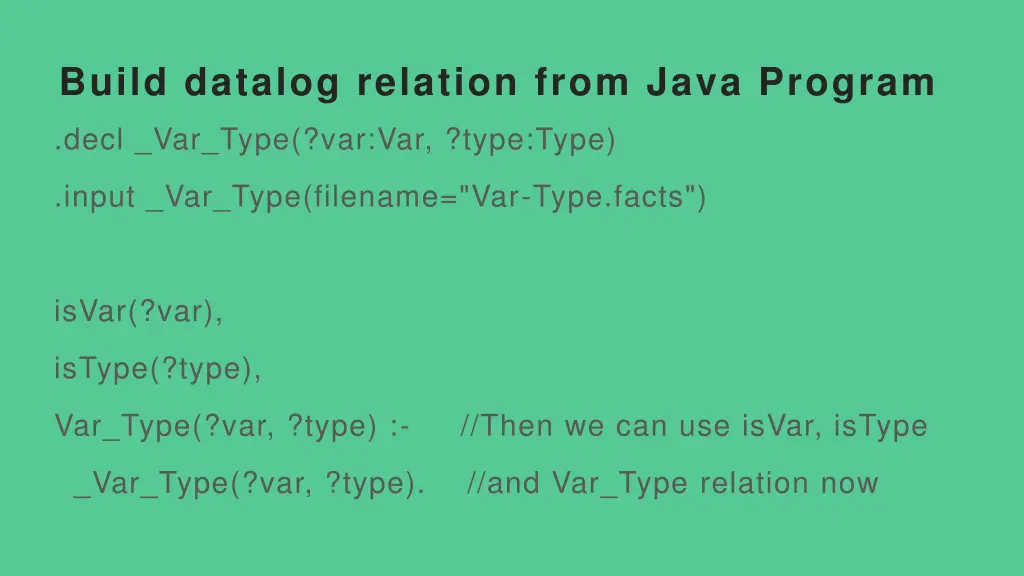 Build datalog relation from Java Program

.decl _Var_Type(?var:Var, ?type:Type)

.input _Var_Type(filename="Var-Type.facts")

isVar(?var),

isType(?type),

Var_Type(?var, ?type) :- //Then we can use isVar, isType

_Var_Type(?var, ?type). //and Var_Type relation now